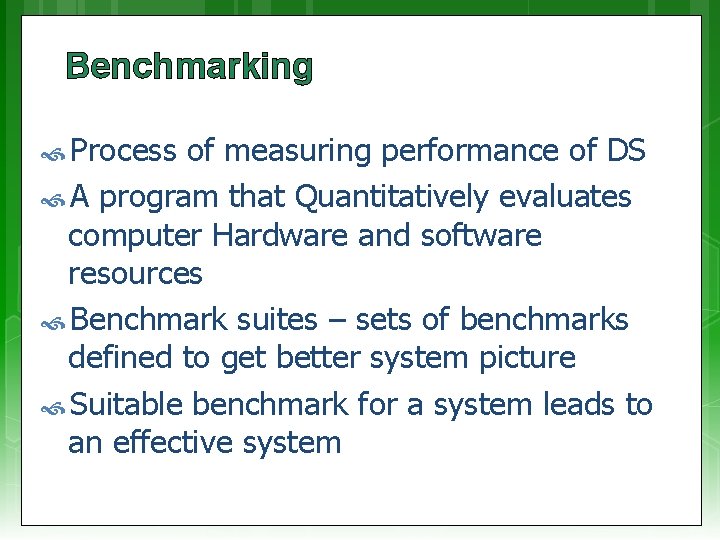 Benchmarking

Process of measuring performance of DS

A program that Quantitatively evaluates computer Hardware and software resources

Benchmark suites – sets of benchmarks defined to get better system picture

Suitable benchmark for a system leads to an effective system